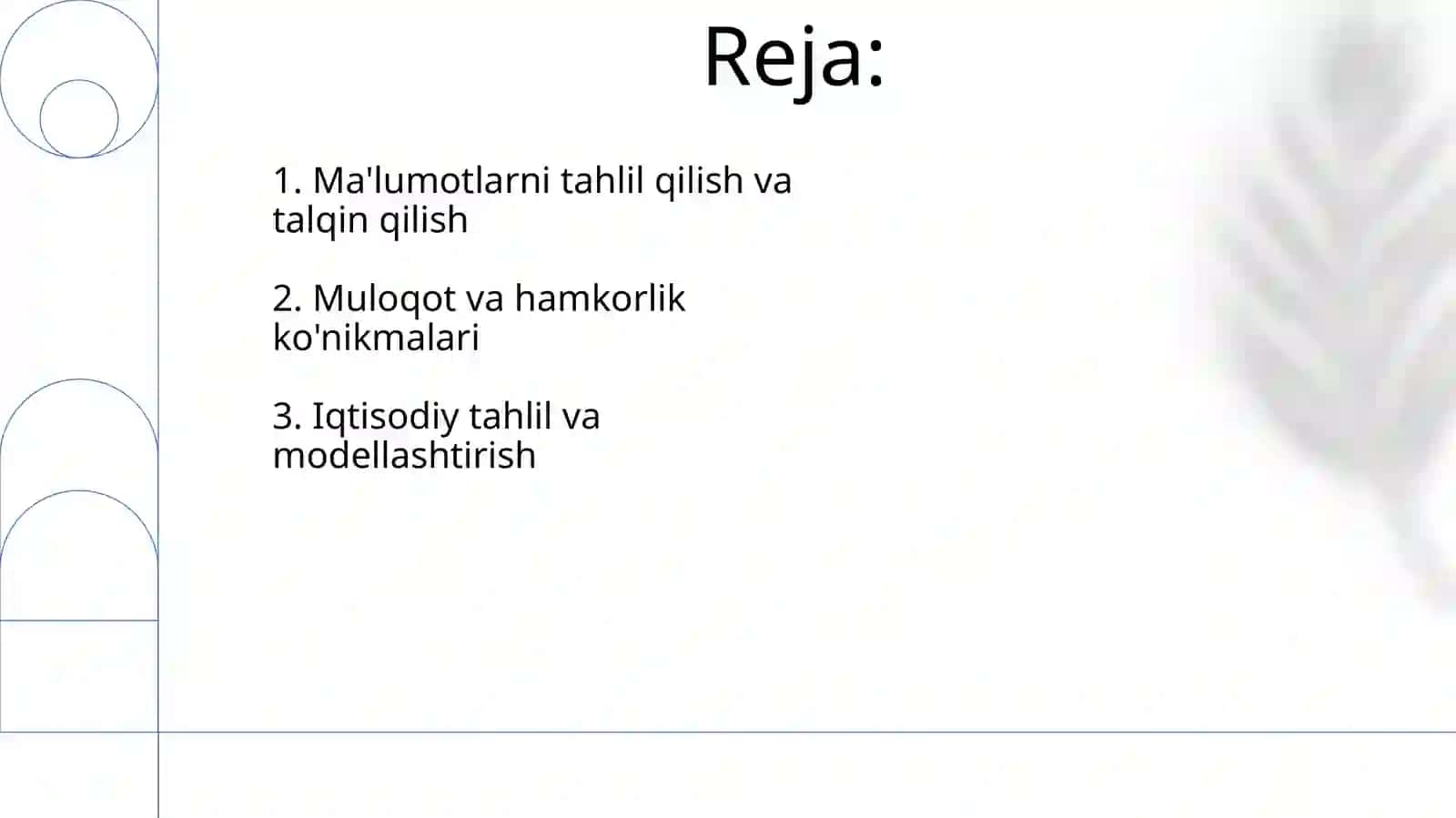 Reja:

1. Ma'lumotlarni tahlil qilish va talqin qilish

2. Muloqot va hamkorlik ko'nikmalari

3. Iqtisodiy tahlil va modellashtirish